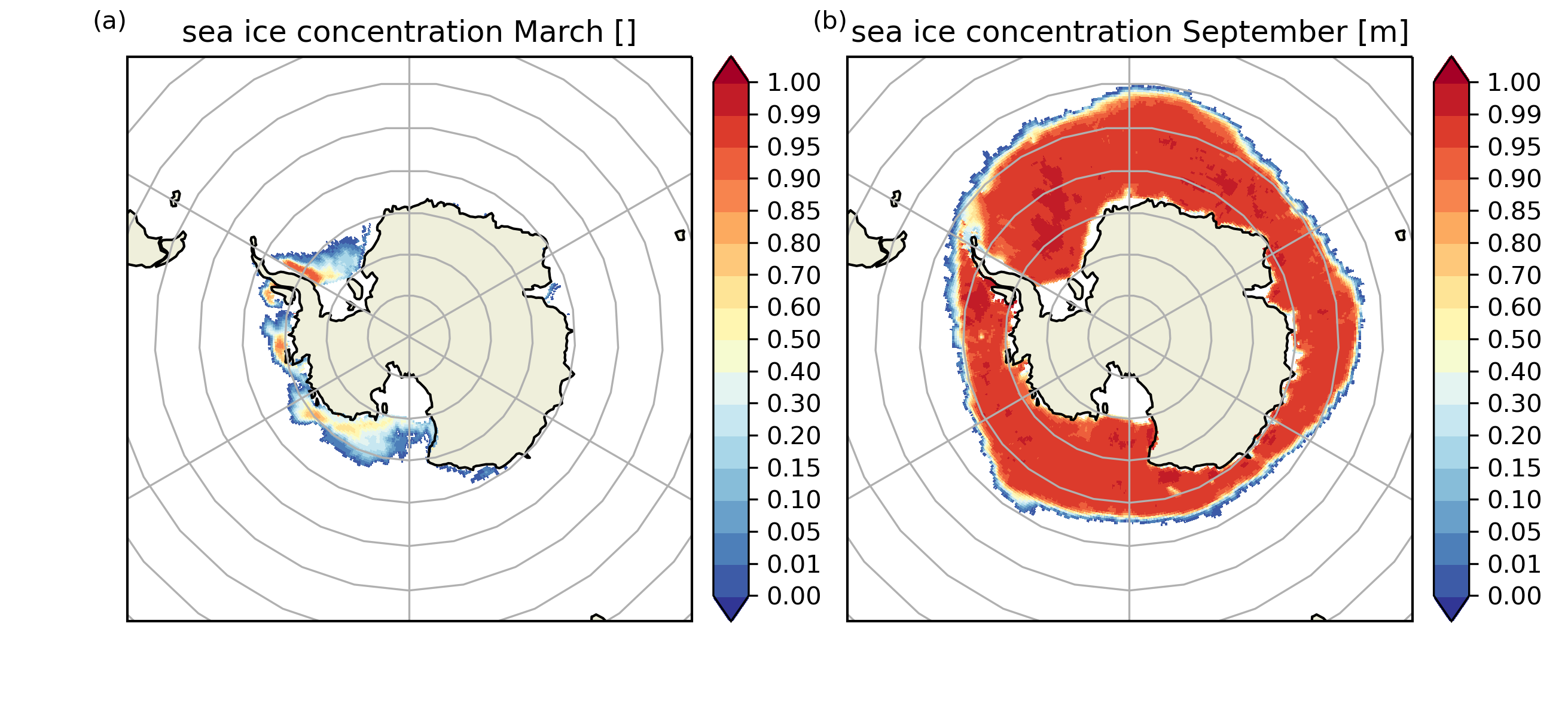 (a)
sea ice concentration March []

1.00
0.99
0.95
0.90
0.85
0.80
0.70
0.60
0.50
0.40
0.30
0.20
0.15
0.10
0.05
0.01
0.00

(b)
sea ice concentration September [m]

1.00
0.99
0.95
0.90
0.85
0.80
0.70
0.60
0.50
0.40
0.30
0.20
0.15
0.10
0.05
0.01
0.00